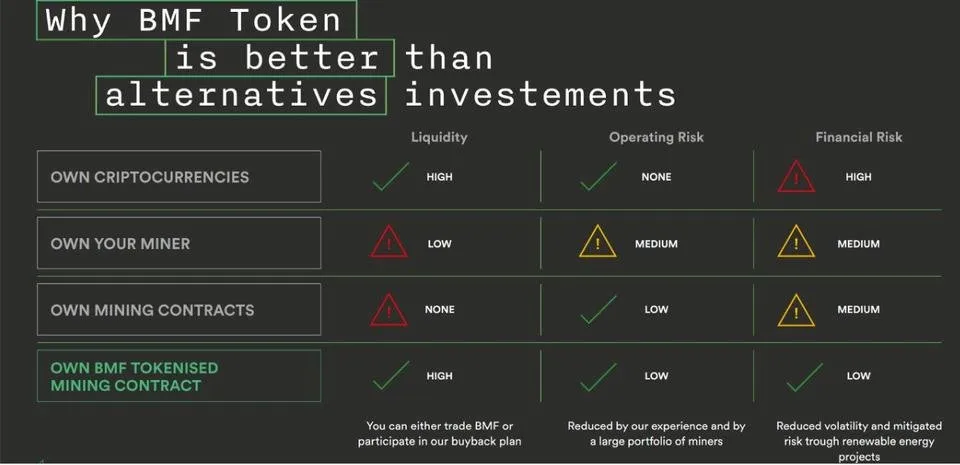 Why BMF Token is better than alternatives investements

| | Liquidity | Operating Risk | Financial Risk |
|---|---|---|---|
| OWN CRIPTOCURRENCIES | HIGH | NONE | HIGH |
| OWN YOUR MINER | LOW | MEDIUM | MEDIUM |
| OWN MINING CONTRACTS | NONE | LOW | MEDIUM |
| OWN BMF TOKENISED MINING CONTRACT | HIGH | LOW | LOW |
| | You can either trade BMF or participate in our buyback plan | Reduced by our experience and by a large portfolio of miners | Reduced volatility and mitigated risk trough renewable energy projects |